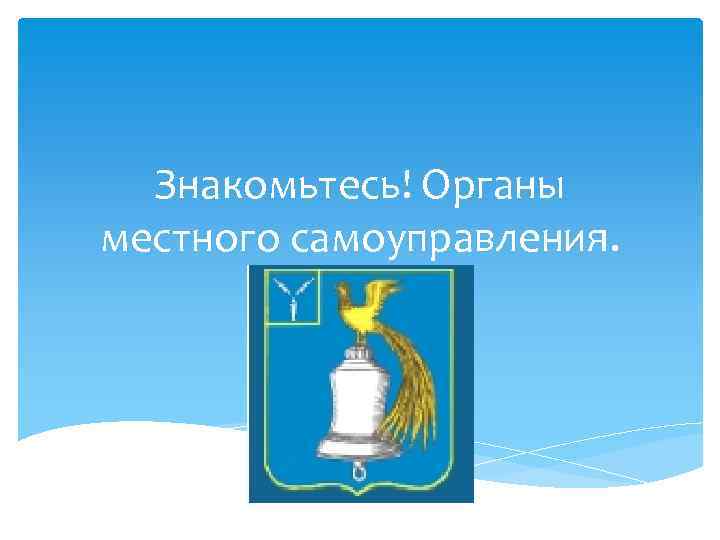 Знакомьтесь! Органы местного самоуправления.